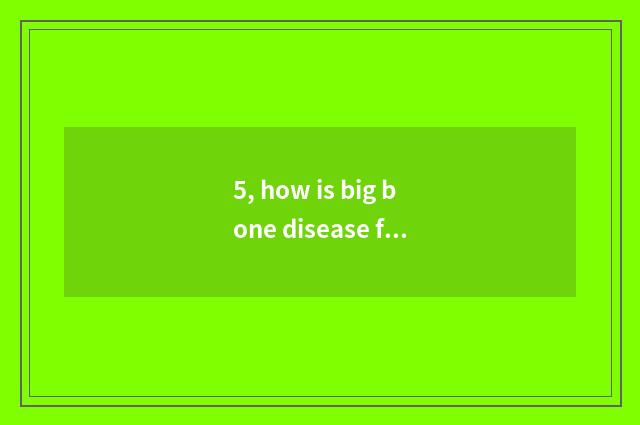 5, how is big b
one disease f...